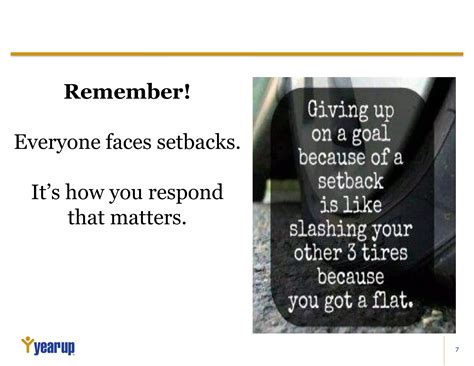 Remember!

Everyone faces setbacks.

It's how you respond that matters.

Giving up on a goal because of a setback is like slashing your other 3 tires because you got a flat.

yearup

7